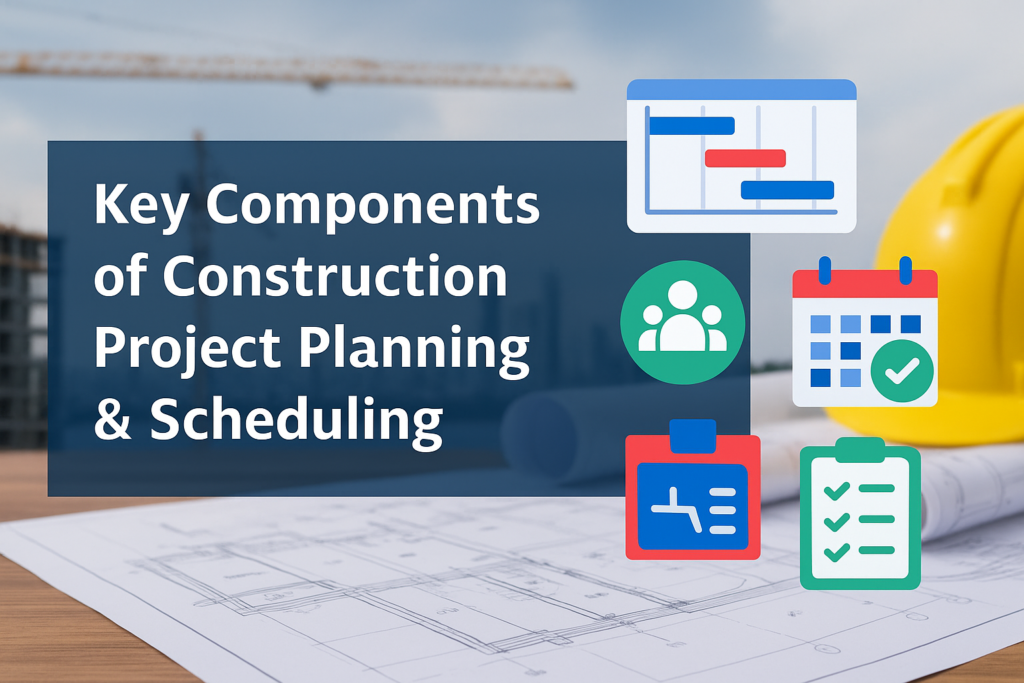 Key Components of Construction Project Planning & Scheduling